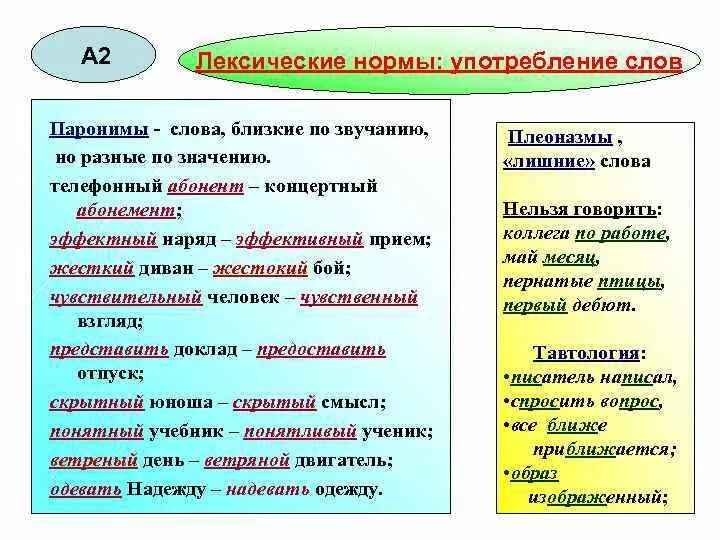 А2

Лексические нормы: употребление слов

Паронимы - слова, близкие по звучанию, но разные по значению.

телефонный абонент – концертный абонемент;

эффектный наряд – эффективный прием;

жесткий диван – жестокий бой;

чувствительный человек – чувственный взгляд;

представить доклад – предоставить отпуск;

скрытный юноша – скрытый смысл;

понятный учебник – понятливый ученик;

ветреный день – ветряной двигатель;

одевать Надежду – надевать одежду.

Плеоназмы , «лишние» слова

Нельзя говорить:
коллега по работе,
май месяц,
пернатые птицы,
первый дебют.

Тавтология:
•писатель написал,
•спросить вопрос,
•все ближе приближается;
•образ изображенный;